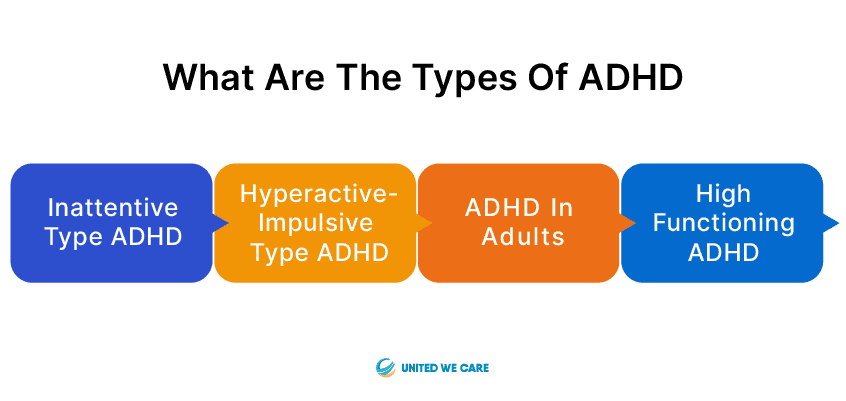 What Are The Types Of ADHD

Inattentive Type ADHD

Hyperactive-Impulsive Type ADHD

ADHD In Adults

High Functioning ADHD

UNITED WE CARE